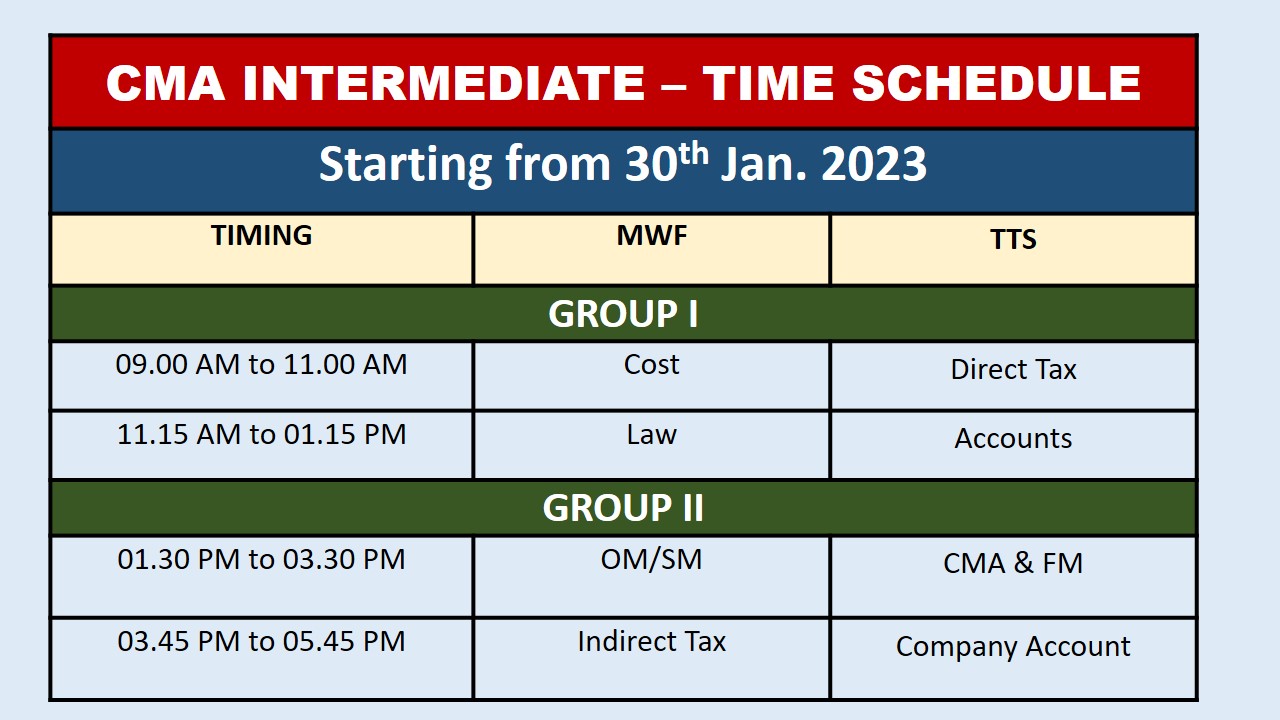 CMA INTERMEDIATE – TIME SCHEDULE

Starting from 30$^{th}$ Jan. 2023

| TIMING | MWF | TTS |
|---|---|---|
| GROUP I | | |
| 09.00 AM to 11.00 AM | Cost | Direct Tax |
| 11.15 AM to 01.15 PM | Law | Accounts |
| GROUP II | | |
| 01.30 PM to 03.30 PM | OM/SM | CMA & FM |
| 03.45 PM to 05.45 PM | Indirect Tax | Company Account |